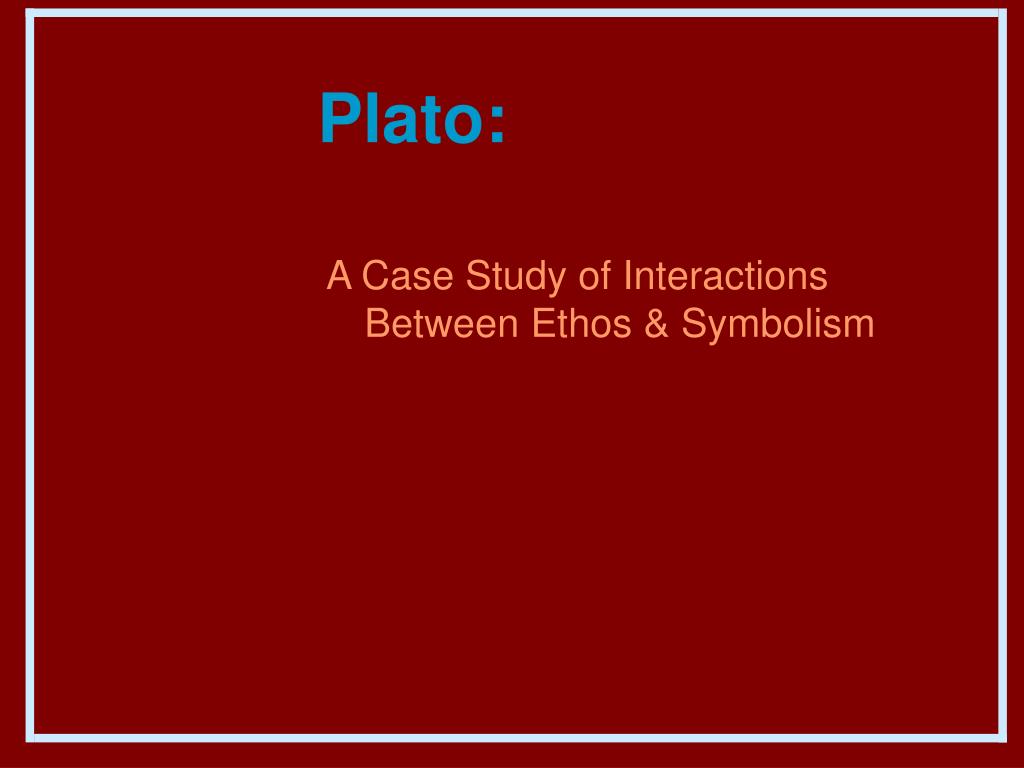 Plato:

A Case Study of Interactions Between Ethos & Symbolism